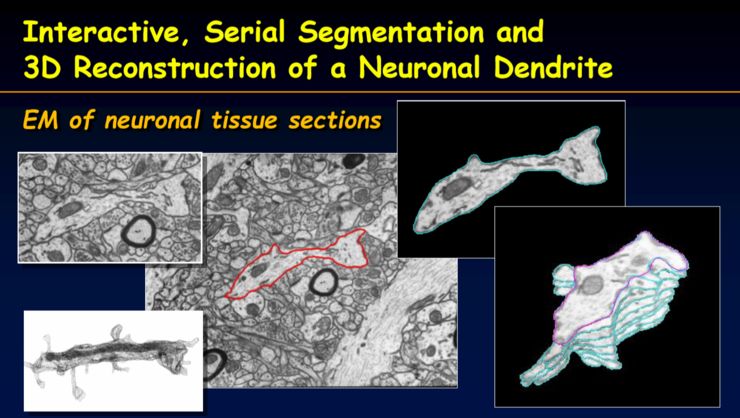 Interactive, Serial Segmentation and 3D Reconstruction of a Neuronal Dendrite

EM of neuronal tissue sections